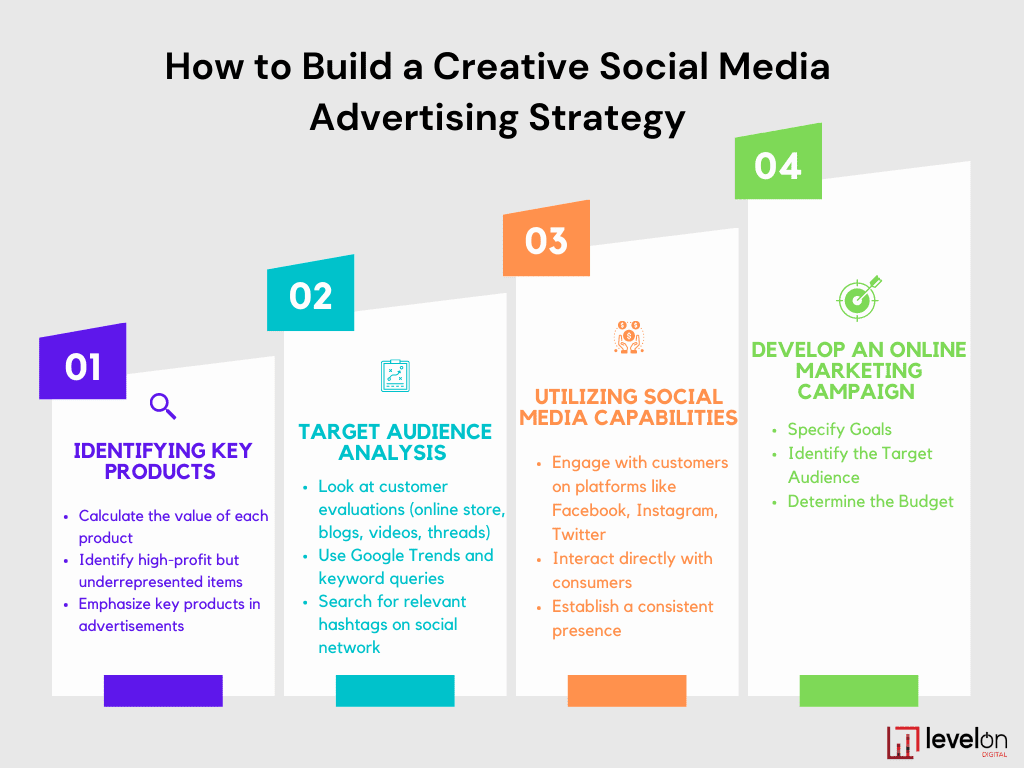 How to Build a Creative Social Media Advertising Strategy

01

IDENTIFYING KEY PRODUCTS

- Calculate the value of each product
- Identify high-profit but underrepresented items
- Emphasize key products in advertisements

02

TARGET AUDIENCE ANALYSIS

- Look at customer evaluations (online store, blogs, videos, threads)
- Use Google Trends and keyword queries
- Search for relevant hashtags on social network

03

UTILIZING SOCIAL MEDIA CAPABILITIES

- Engage with customers on platforms like Facebook, Instagram, Twitter
- Interact directly with consumers
- Establish a consistent presence

04

DEVELOP AN ONLINE MARKETING CAMPAIGN

- Specify Goals
- Identify the Target Audience
- Determine the Budget

levelon DIGITAL